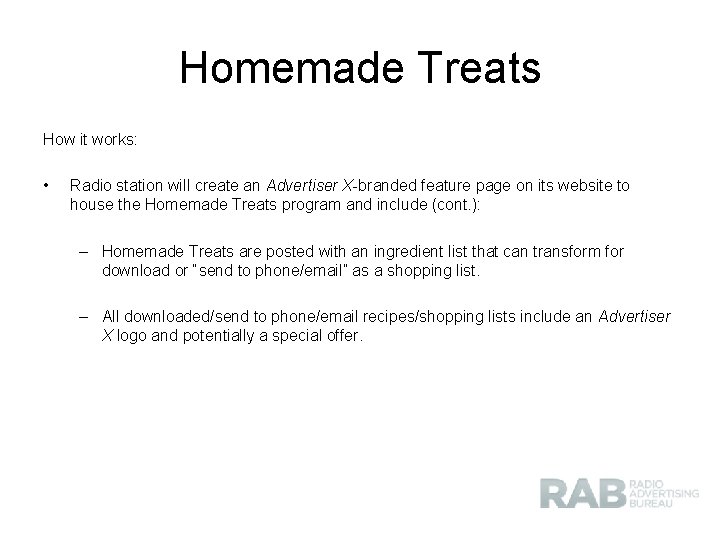 Homemade Treats

How it works:

• Radio station will create an Advertiser X-branded feature page on its website to house the Homemade Treats program and include (cont.):

– Homemade Treats are posted with an ingredient list that can transform for download or "send to phone/email" as a shopping list.

– All downloaded/send to phone/email recipes/shopping lists include an Advertiser X logo and potentially a special offer.

RAB RADIO ADVERTISING BUREAU